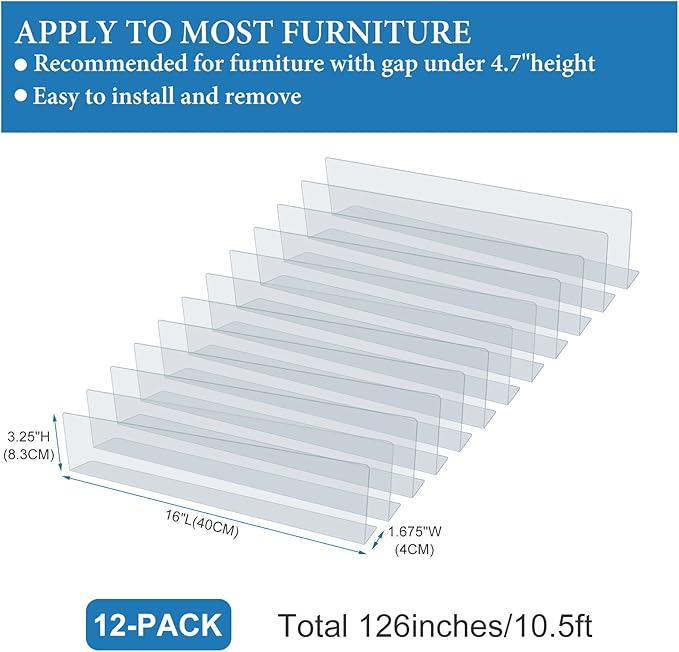 APPLY TO MOST FURNITURE
● Recommended for furniture with gap under 4.7"height
● Easy to install and remove

3.25"H
(8.3CM)

16"L(40CM)

1.675"W
(4CM)

12-PACK

Total 126inches/10.5ft